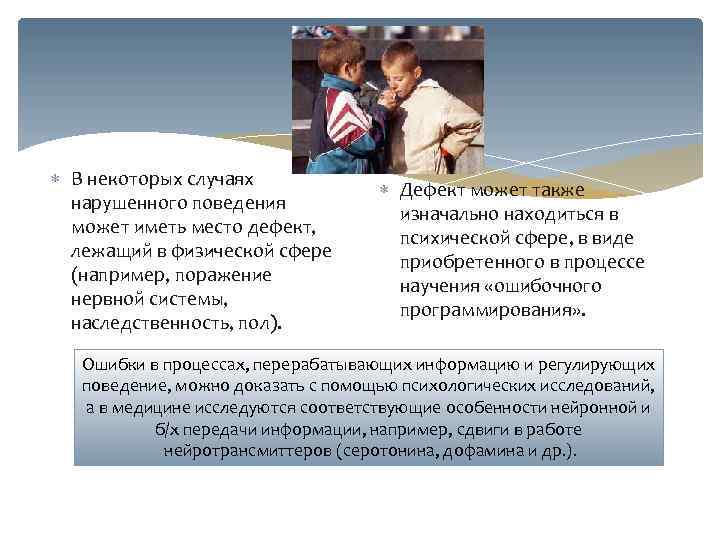 В некоторых случаях нарушенного поведения может иметь место дефект, лежащий в физической сфере (например, поражение нервной системы, наследственность, пол).

Дефект может также изначально находиться в психической сфере, в виде приобретенного в процессе научения «ошибочного программирования».

Ошибки в процессах, перерабатывающих информацию и регулирующих поведение, можно доказать с помощью психологических исследований, а в медицине исследуются соответствующие особенности нейронной и б/х передачи информации, например, сдвиги в работе нейротрансмиттеров (серотонина, дофамина и др.).